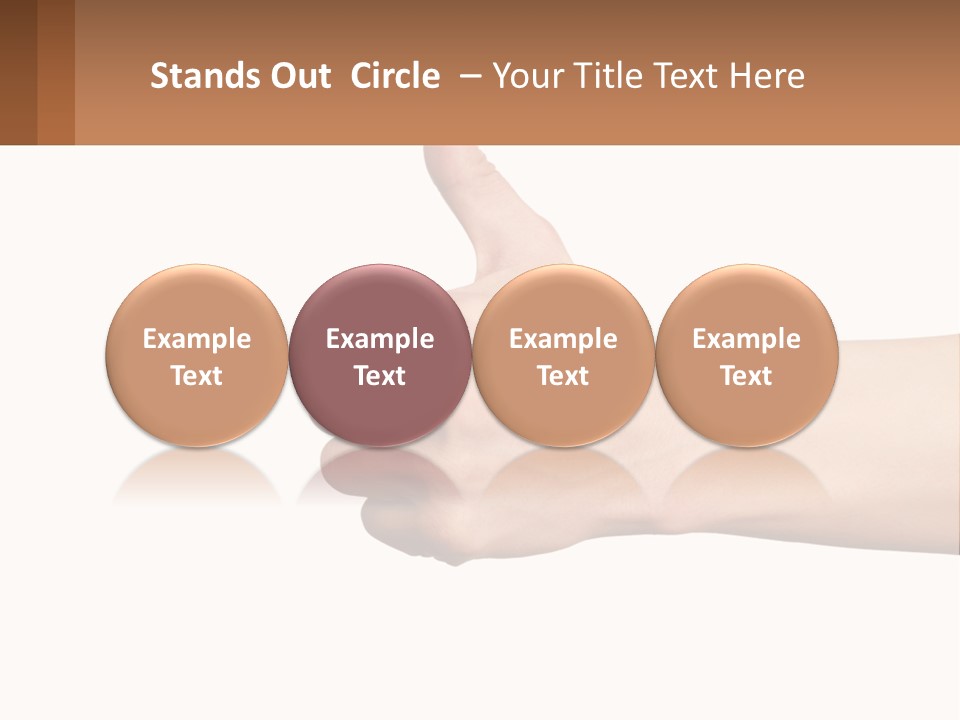 Stands Out Circle – Your Title Text Here

Example Text

Example Text

Example Text

Example Text